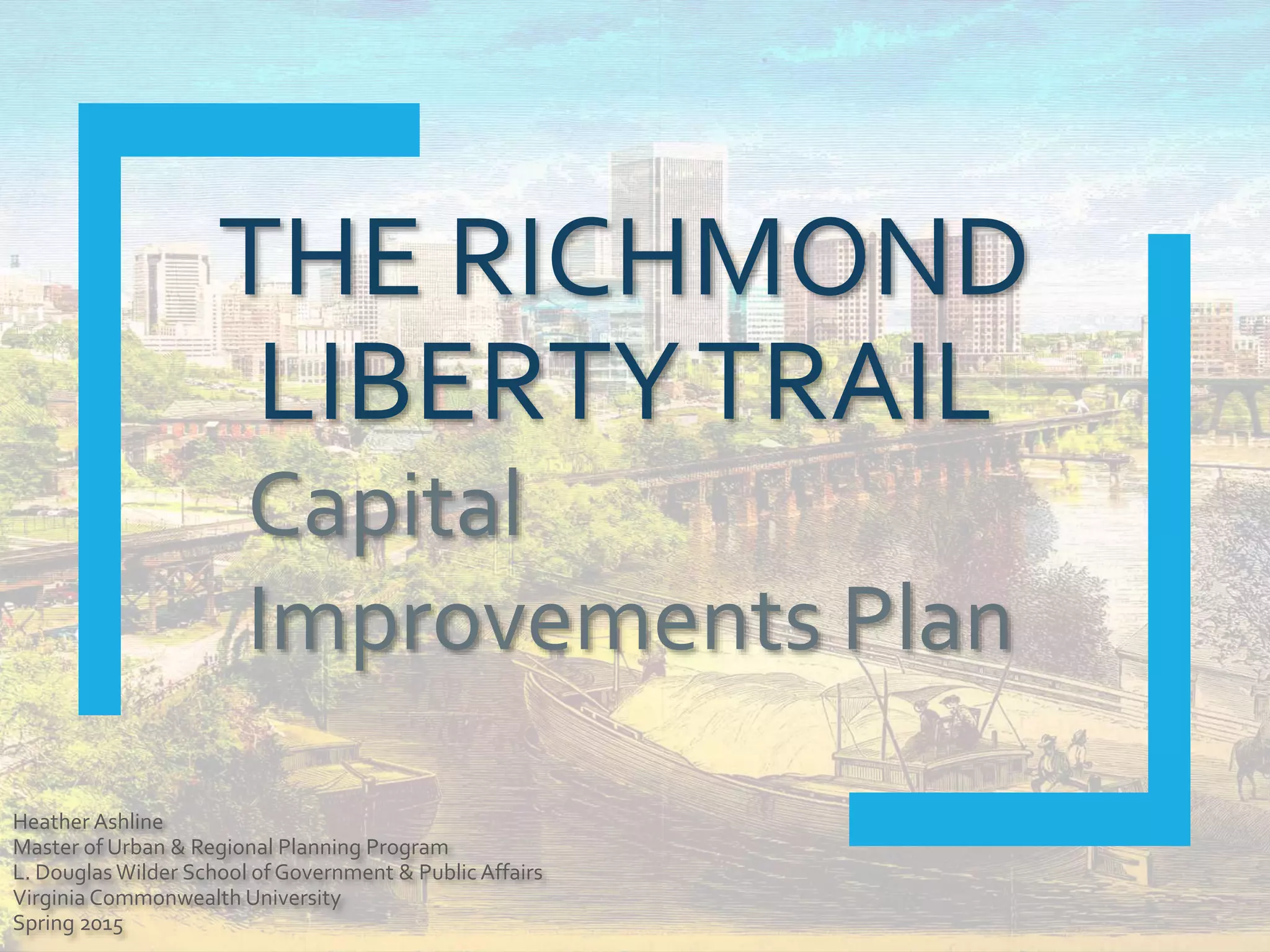 THE RICHMOND LIBERTY TRAIL

Capital Improvements Plan

Heather Ashline
Master of Urban & Regional Planning Program
L. Douglas Wilder School of Government & Public Affairs
Virginia Commonwealth University
Spring 2015